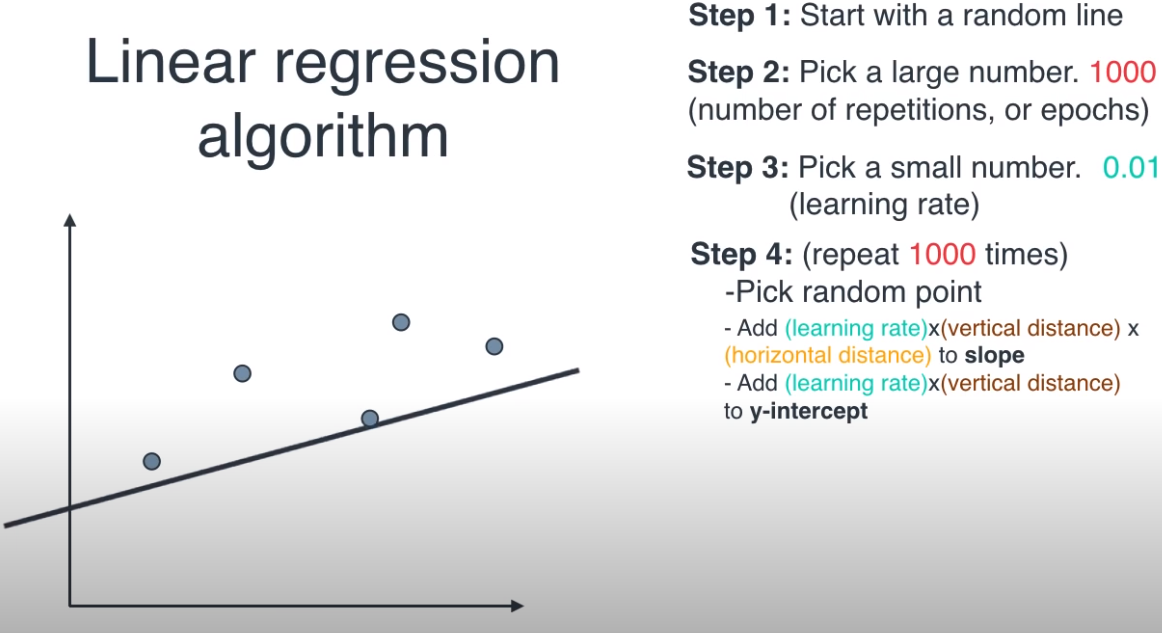 Linear regression algorithm

Step 1: Start with a random line

Step 2: Pick a large number. 1000 (number of repetitions, or epochs)

Step 3: Pick a small number. 0.01 (learning rate)

Step 4: (repeat 1000 times)
-Pick random point
- Add (learning rate)x(vertical distance) x (horizontal distance) to slope
- Add (learning rate)x(vertical distance) to y-intercept